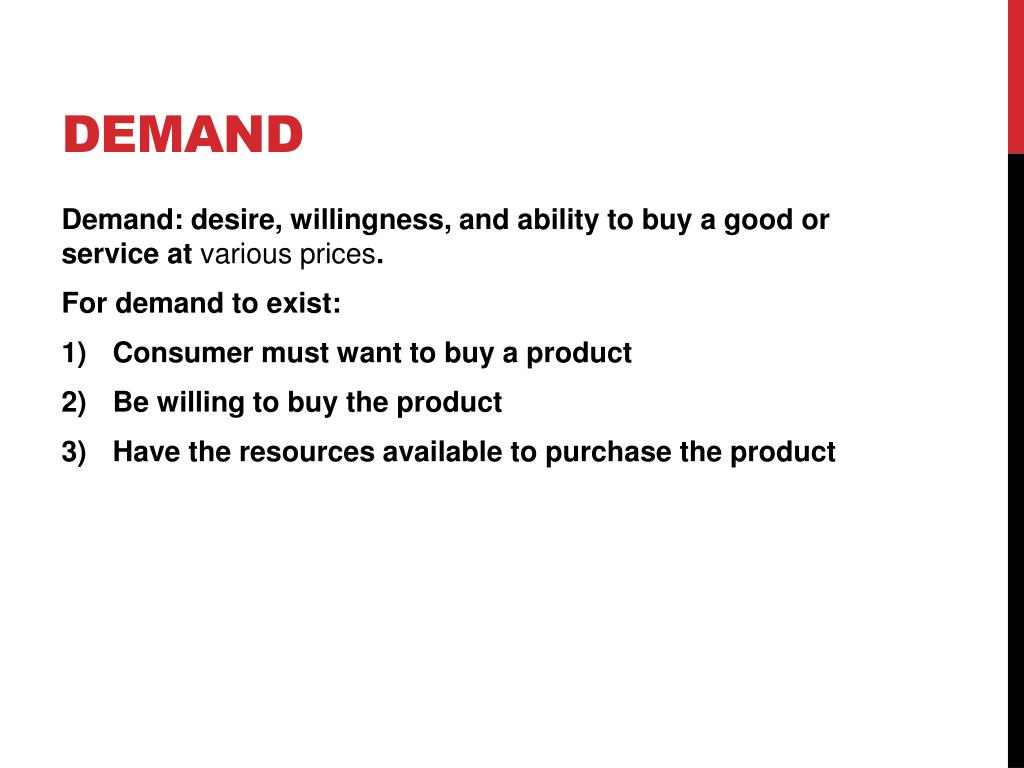 DEMAND

Demand: desire, willingness, and ability to buy a good or service at various prices.

For demand to exist:

1) Consumer must want to buy a product

2) Be willing to buy the product

3) Have the resources available to purchase the product